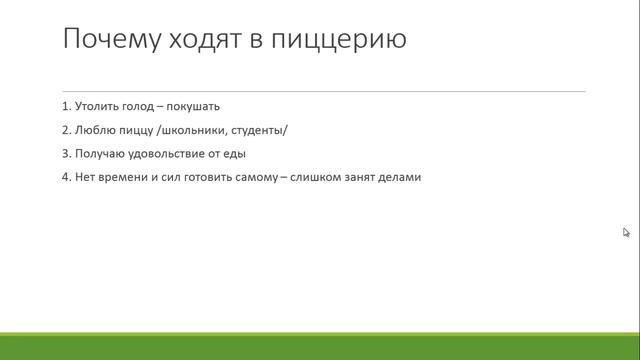 Почему ходят в пиццерию

1. Утолить голод – покушать

2. Люблю пиццу /школьники, студенты/

3. Получаю удовольствие от еды

4. Нет времени и сил готовить самому – слишком занят делами